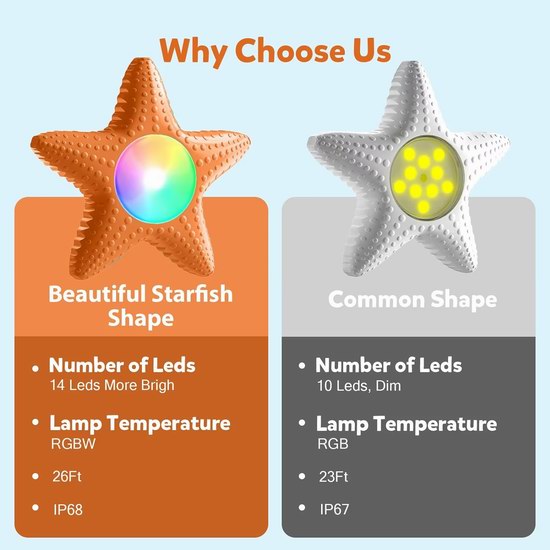 Why Choose Us

Beautiful Starfish Shape

• Number of Leds
14 Leds More Brigh

• Lamp Temperature
RGBW

• 26Ft

• IP68

Common Shape

• Number of Leds
10 Leds, Dim

• Lamp Temperature
RGB

• 23Ft

• IP67